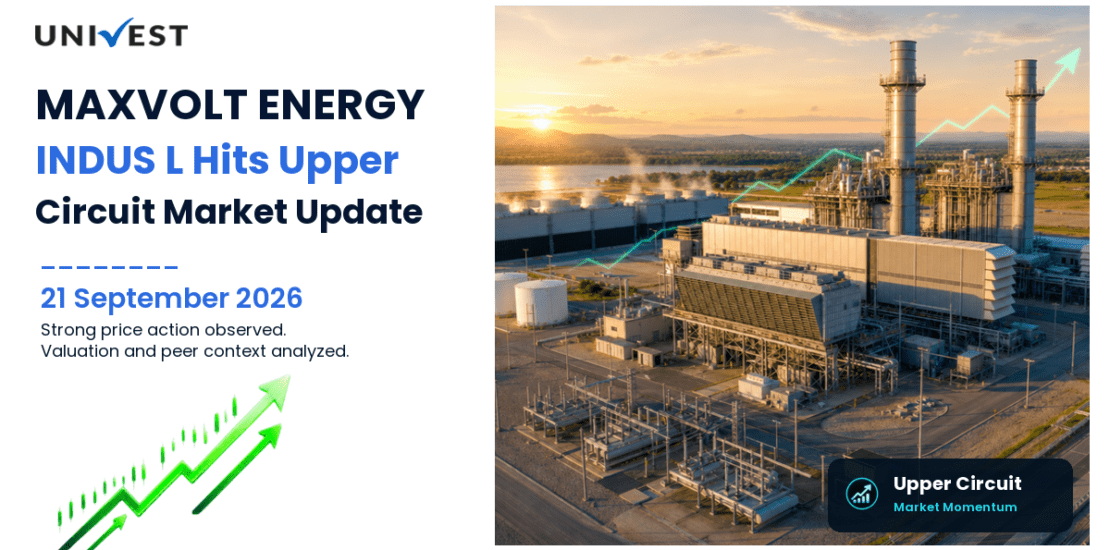 UNIVEST

MAXVOLT ENERGY
INDUS L Hits Upper
Circuit Market Update

21 September 2026
Strong price action observed.
Valuation and peer context analyzed.

Upper Circuit
Market Momentum